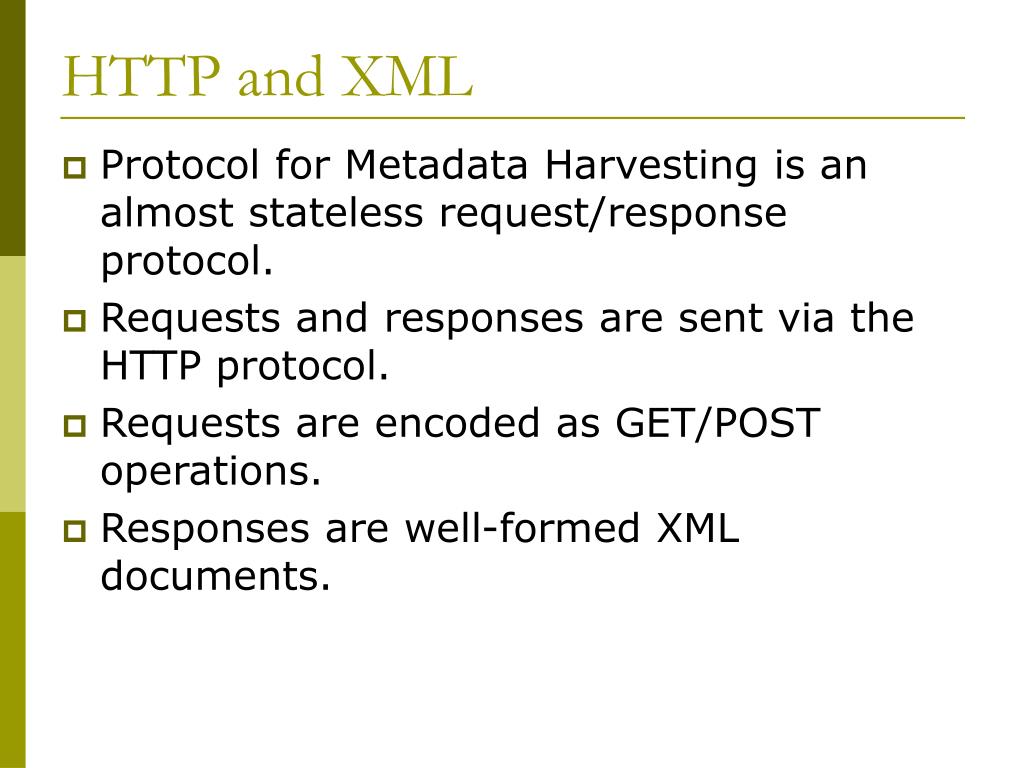 HTTP and XML

Protocol for Metadata Harvesting is an almost stateless request/response protocol.

Requests and responses are sent via the HTTP protocol.

Requests are encoded as GET/POST operations.

Responses are well-formed XML documents.